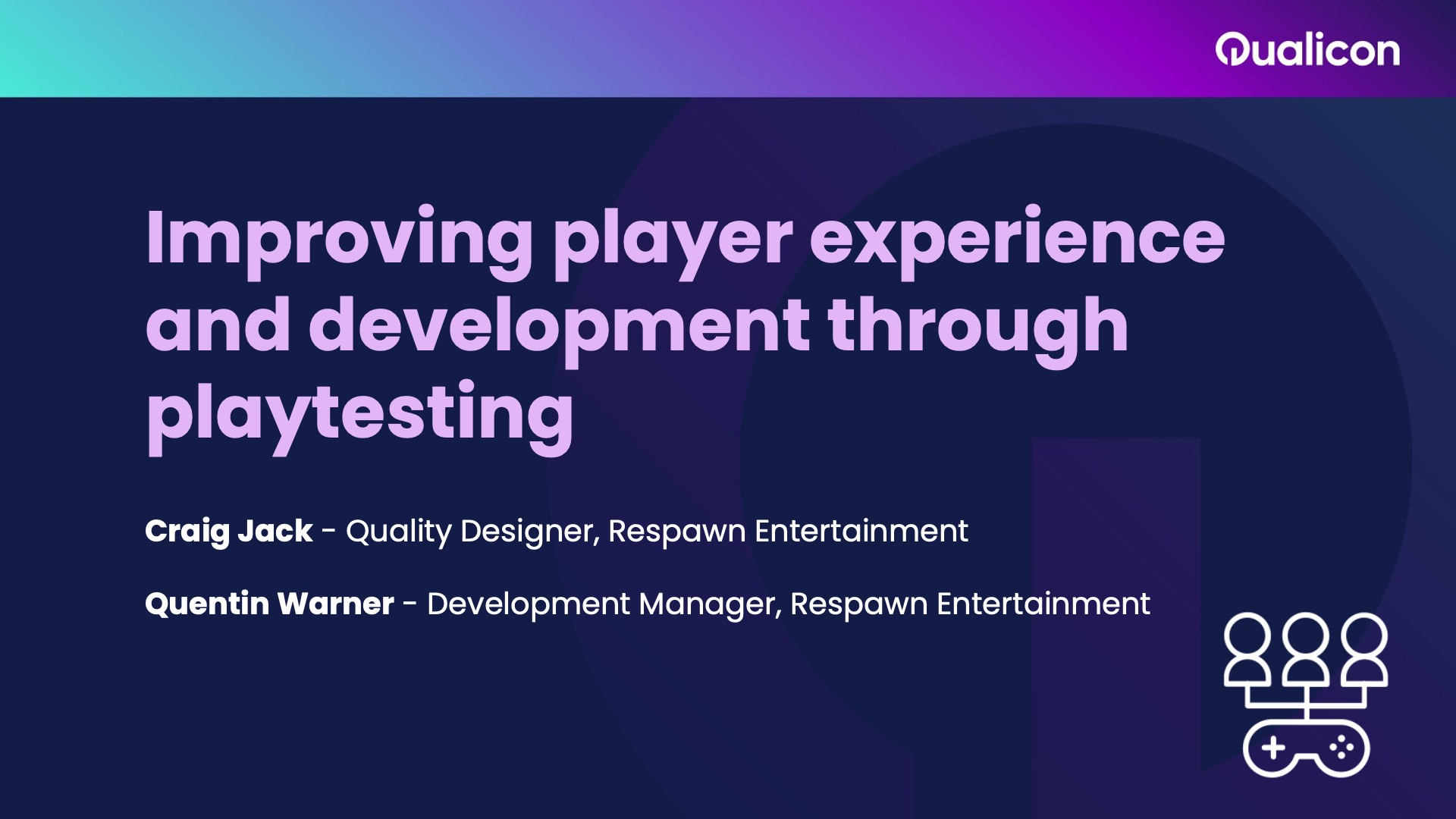 Qualicon

Improving player experience and development through playtesting

Craig Jack - Quality Designer, Respawn Entertainment

Quentin Warner - Development Manager, Respawn Entertainment